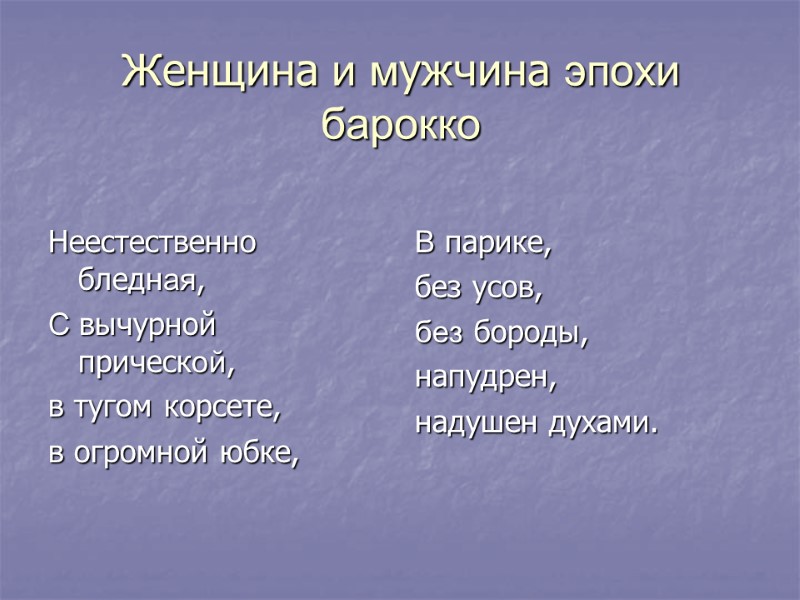 Женщина и мужчина эпохи барокко

Неестественно бледная,

С вычурной прической,

в тугом корсете,

в огромной юбке,

В парике,

без усов,

без бороды,

напудрен,

надушен духами.